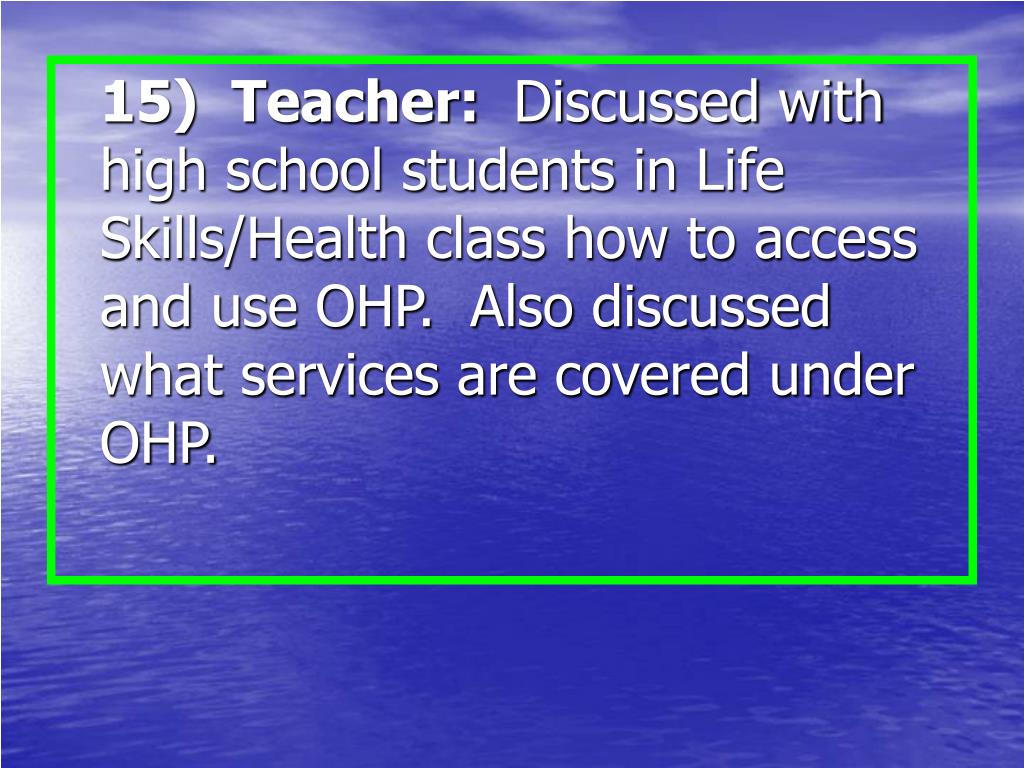 15) Teacher: Discussed with high school students in Life Skills/Health class how to access and use OHP. Also discussed what services are covered under OHP.